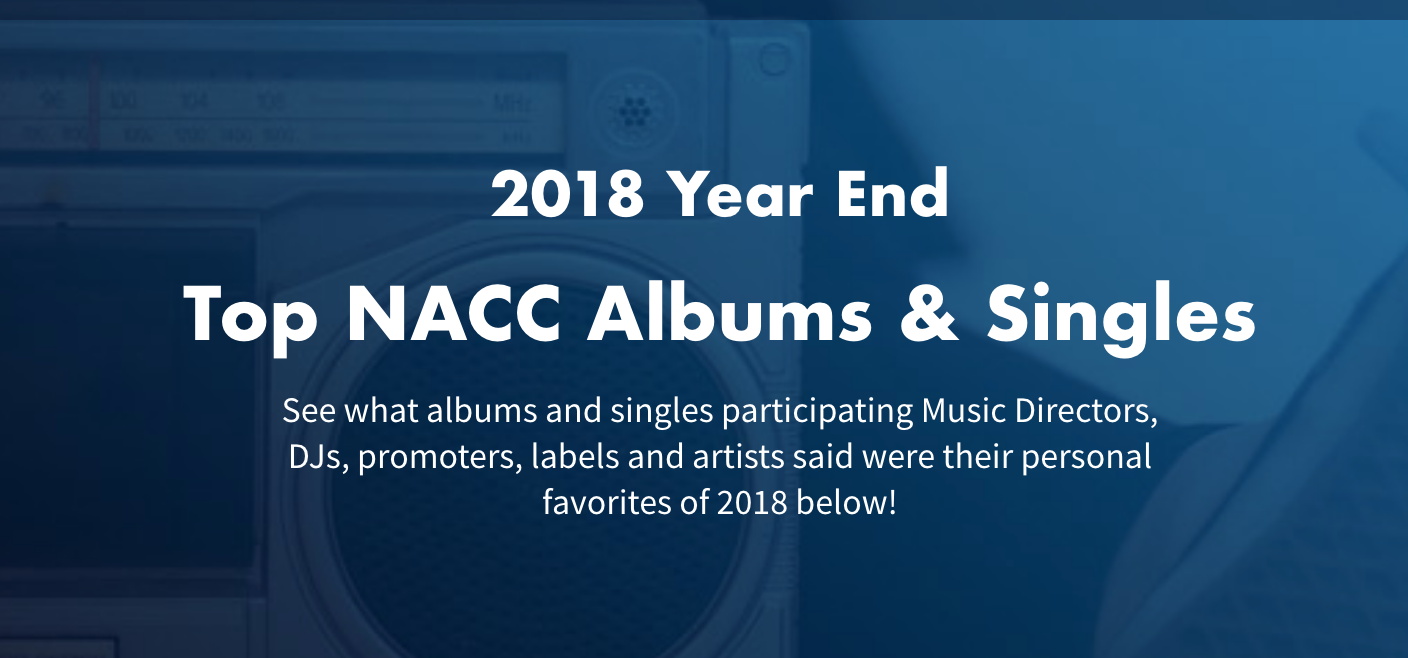 2018 Year End

Top NACC Albums & Singles

See what albums and singles participating Music Directors, DJs, promoters, labels and artists said were their personal favorites of 2018 below!